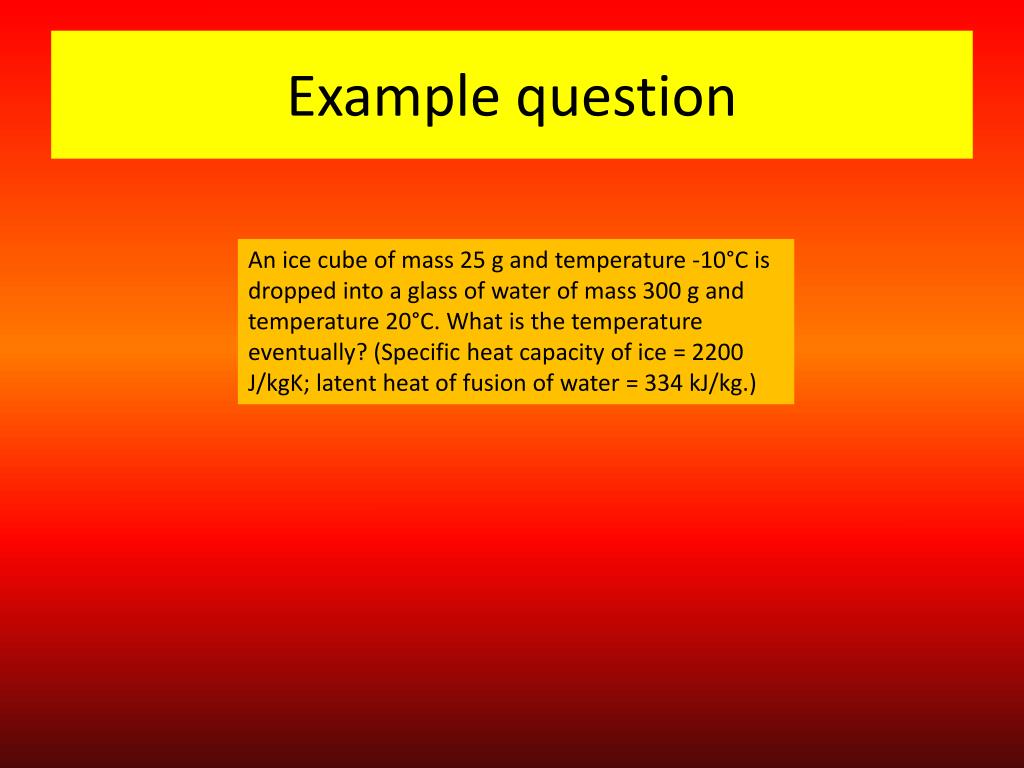 Example question

An ice cube of mass 25 g and temperature -10°C is dropped into a glass of water of mass 300 g and temperature 20°C. What is the temperature eventually? (Specific heat capacity of ice = 2200 J/kgK; latent heat of fusion of water = 334 kJ/kg.)